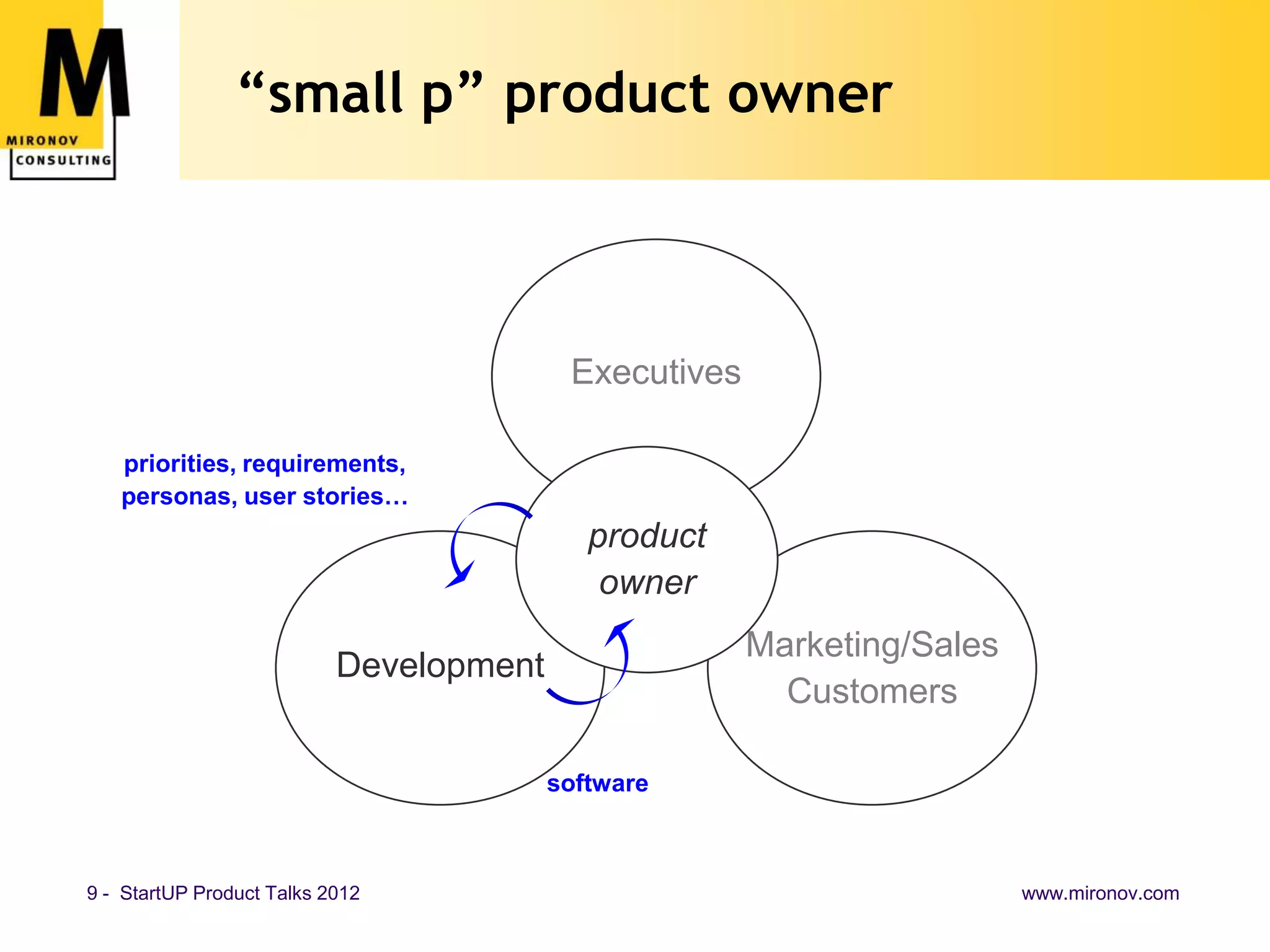 M
MIRONOV
CONSULTING

“small p” product owner

Executives

priorities, requirements, personas, user stories…

product owner

Development

Marketing/Sales
Customers

software

9 - StartUP Product Talks 2012

www.mironov.com